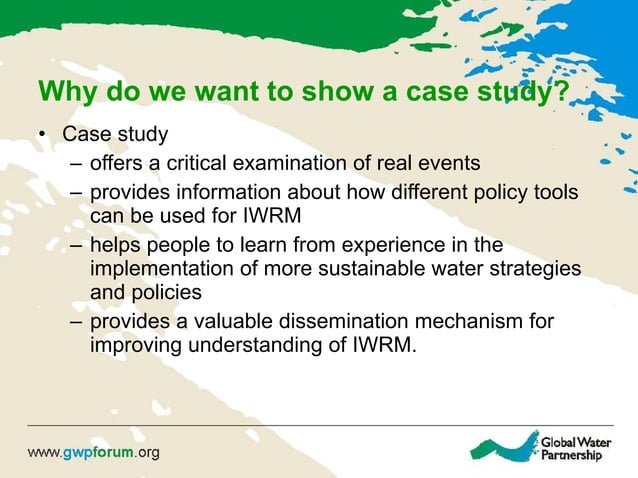 Why do we want to show a case study?

• Case study
– offers a critical examination of real events
– provides information about how different policy tools can be used for IWRM
– helps people to learn from experience in the implementation of more sustainable water strategies and policies
– provides a valuable dissemination mechanism for improving understanding of IWRM.

www.gwpforum.org

Global Water Partnership